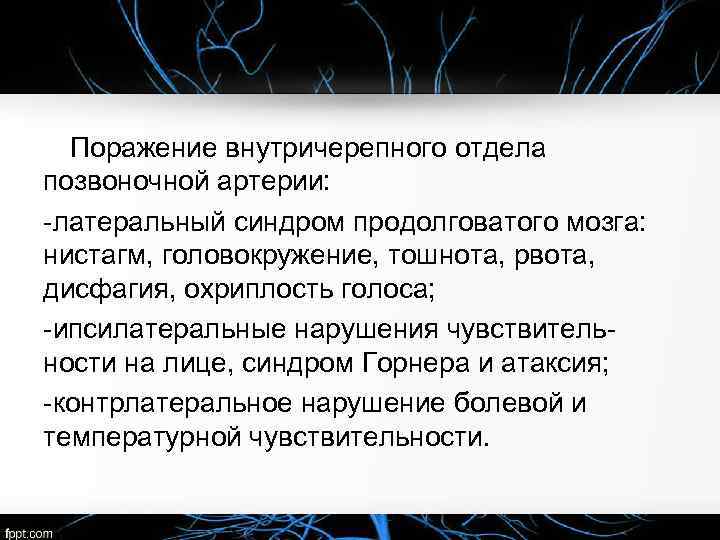 Поражение внутричерепного отдела позвоночной артерии:

-латеральный синдром продолговатого мозга: нистагм, головокружение, тошнота, рвота, дисфагия, охриплость голоса;

-ипсилатеральные нарушения чувствительности на лице, синдром Горнера и атаксия;

-контрлатеральное нарушение болевой и температурной чувствительности.

fppt.com